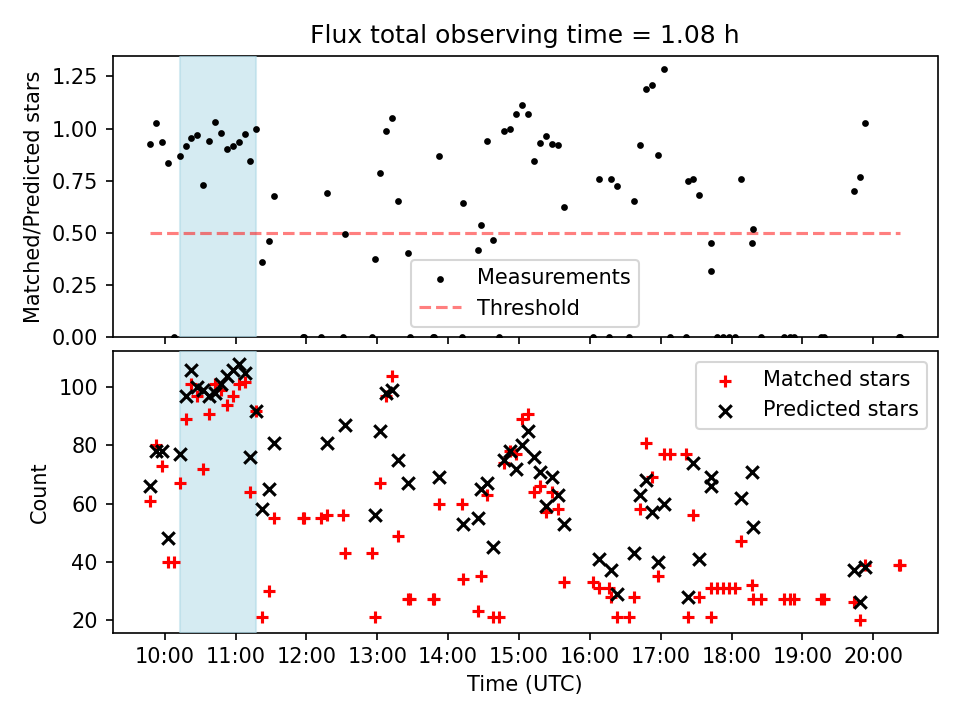 Flux total observing time = 1.08 h

Matched/Predicted stars

1.25
1.00
0.75
0.50
0.25
0.00

Measurements
Threshold

Count

100
80
60
40
20

Matched stars
Predicted stars

10:00 11:00 12:00 13:00 14:00 15:00 16:00 17:00 18:00 19:00 20:00

Time (UTC)